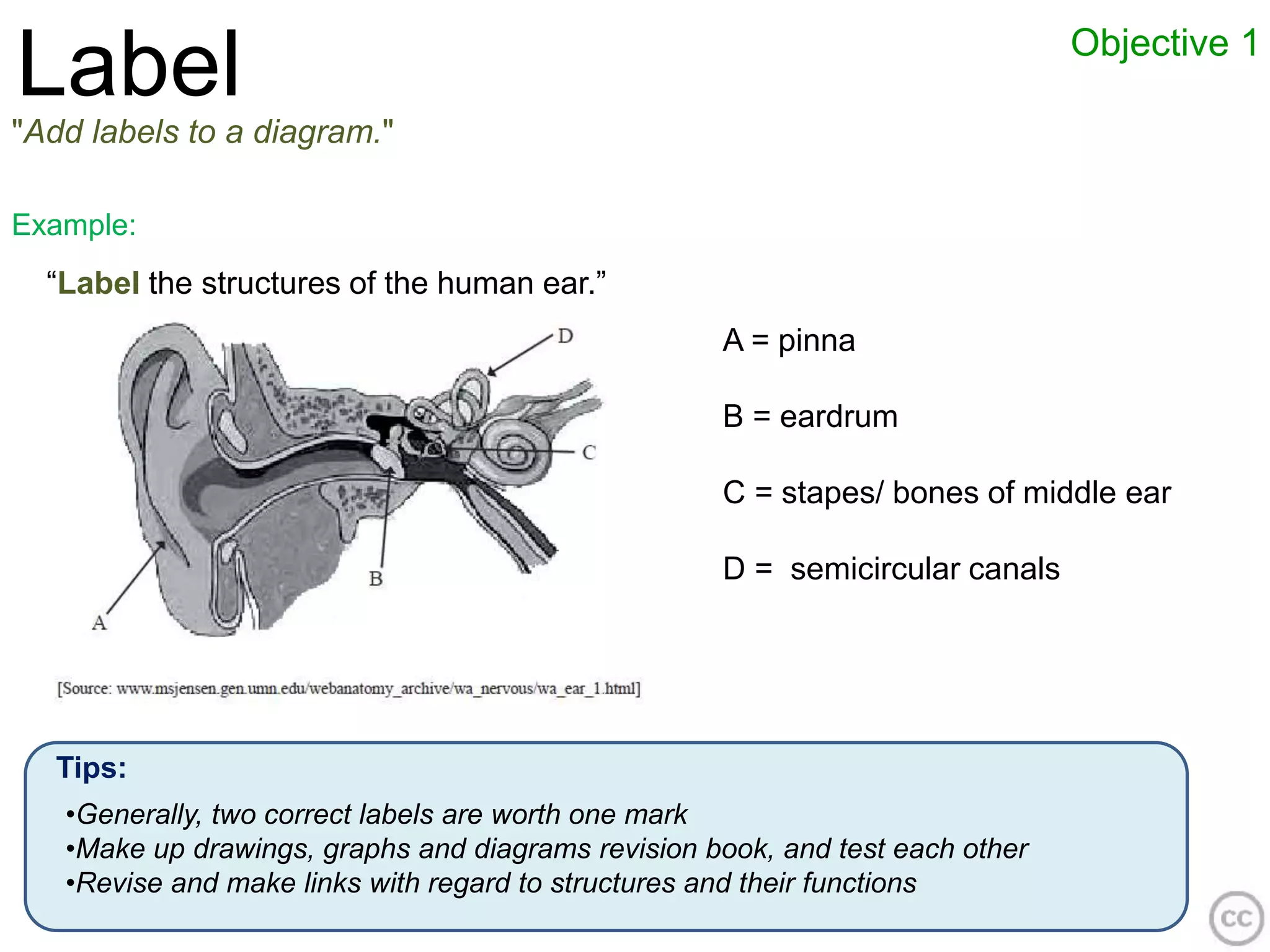 Label

Objective 1

"Add labels to a diagram."

Example:

“Label the structures of the human ear.”

D

C

B

A

[Source: www.msjensen.gen.umn.edu/webanatomy_archive/wa_nervous/wa_ear_1.html]

A = pinna

B = eardrum

C = stapes/ bones of middle ear

D = semicircular canals

Tips:

•Generally, two correct labels are worth one mark
•Make up drawings, graphs and diagrams revision book, and test each other
•Revise and make links with regard to structures and their functions

cc